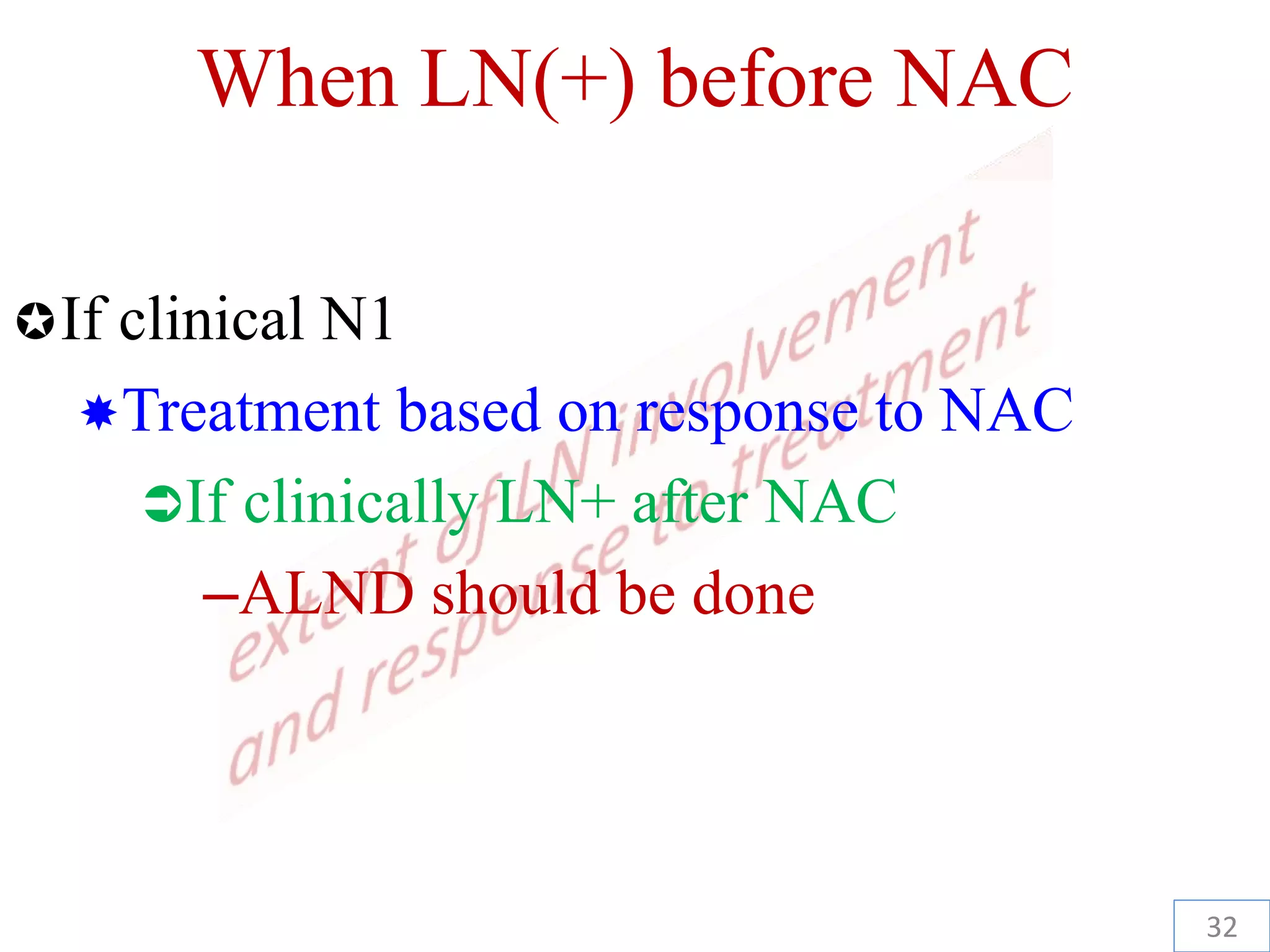 When LN(+) before NAC

✪If clinical N1

✷Treatment based on response to NAC

➲If clinically LN+ after NAC

–ALND should be done

extent of LN involvement and response to treatment

32